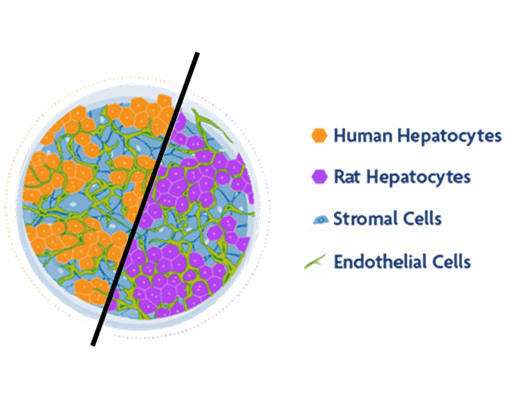 Human Hepatocytes

Rat Hepatocytes

Stromal Cells

Endothelial Cells